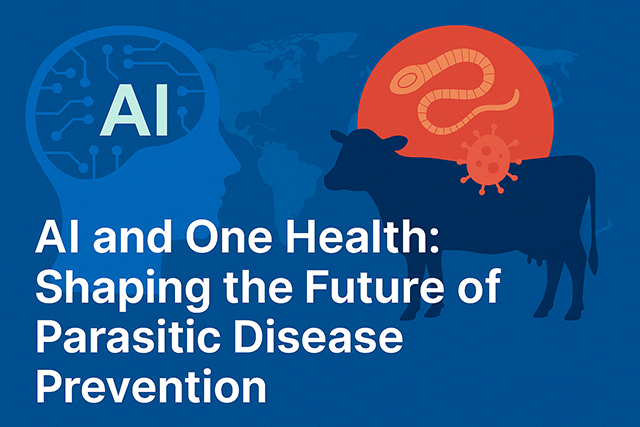 AI

AI and One Health: Shaping the Future of Parasitic Disease Prevention